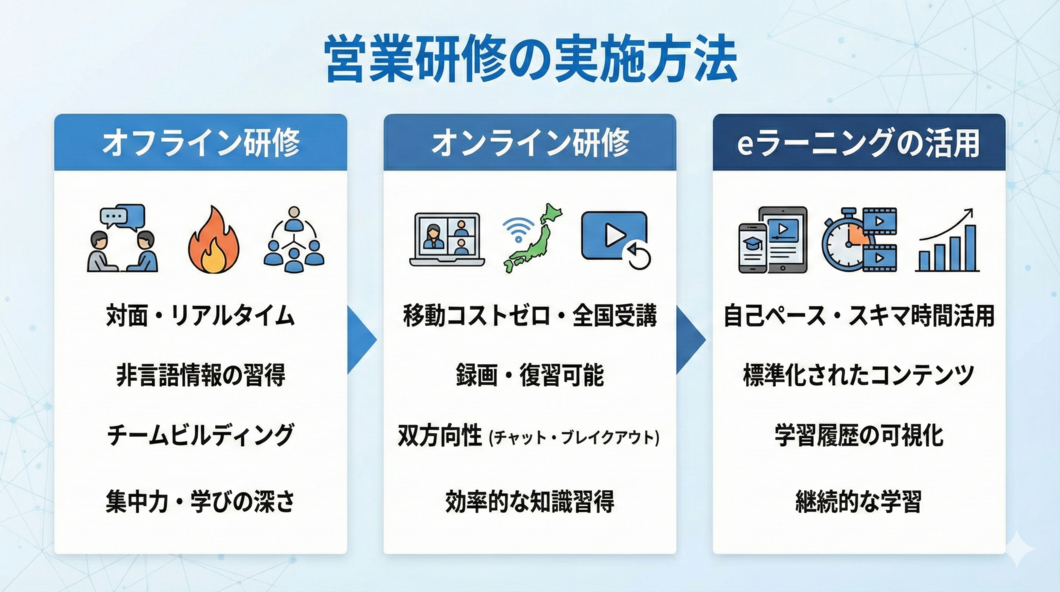 営業研修の実施方法

オフライン研修

対面・リアルタイム

非言語情報の習得

チームビルディング

集中力・学びの深さ

オンライン研修

移動コストゼロ・全国受講

録画・復習可能

双方向性 (チャット・ブレイクアウト)

効率的な知識習得

eラーニングの活用

自己ペース・スキマ時間活用

標準化されたコンテンツ

学習履歴の可視化

継続的な学習